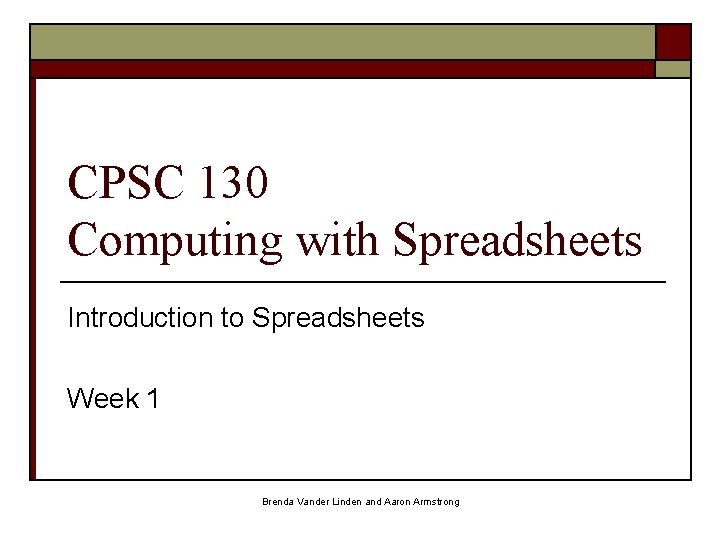 CPSC 130
Computing with Spreadsheets

Introduction to Spreadsheets

Week 1

Brenda Vander Linden and Aaron Armstrong